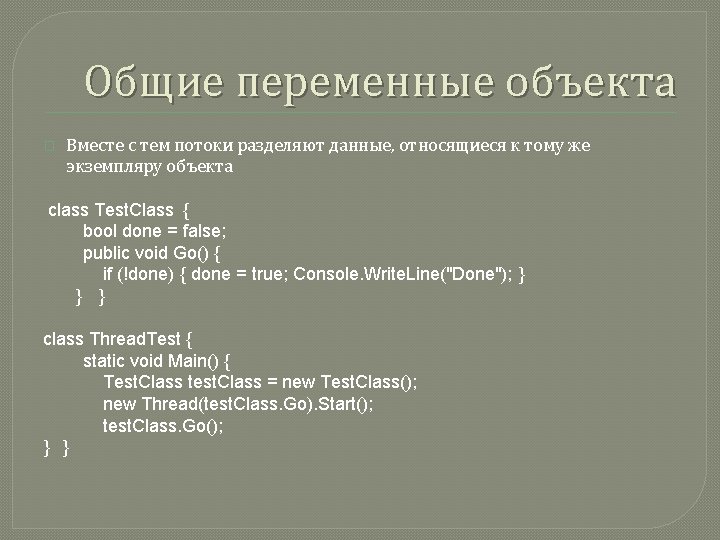 Общие переменные объекта

Вместе с тем потоки разделяют данные, относящиеся к тому же экземпляру объекта

class TestClass {
bool done = false;
public void Go() {
if (!done) { done = true; Console.WriteLine("Done"); }
} }

class ThreadTest {
static void Main() {
TestClass testClass = new TestClass();
new Thread(testClass.Go).Start();
testClass.Go();
} }